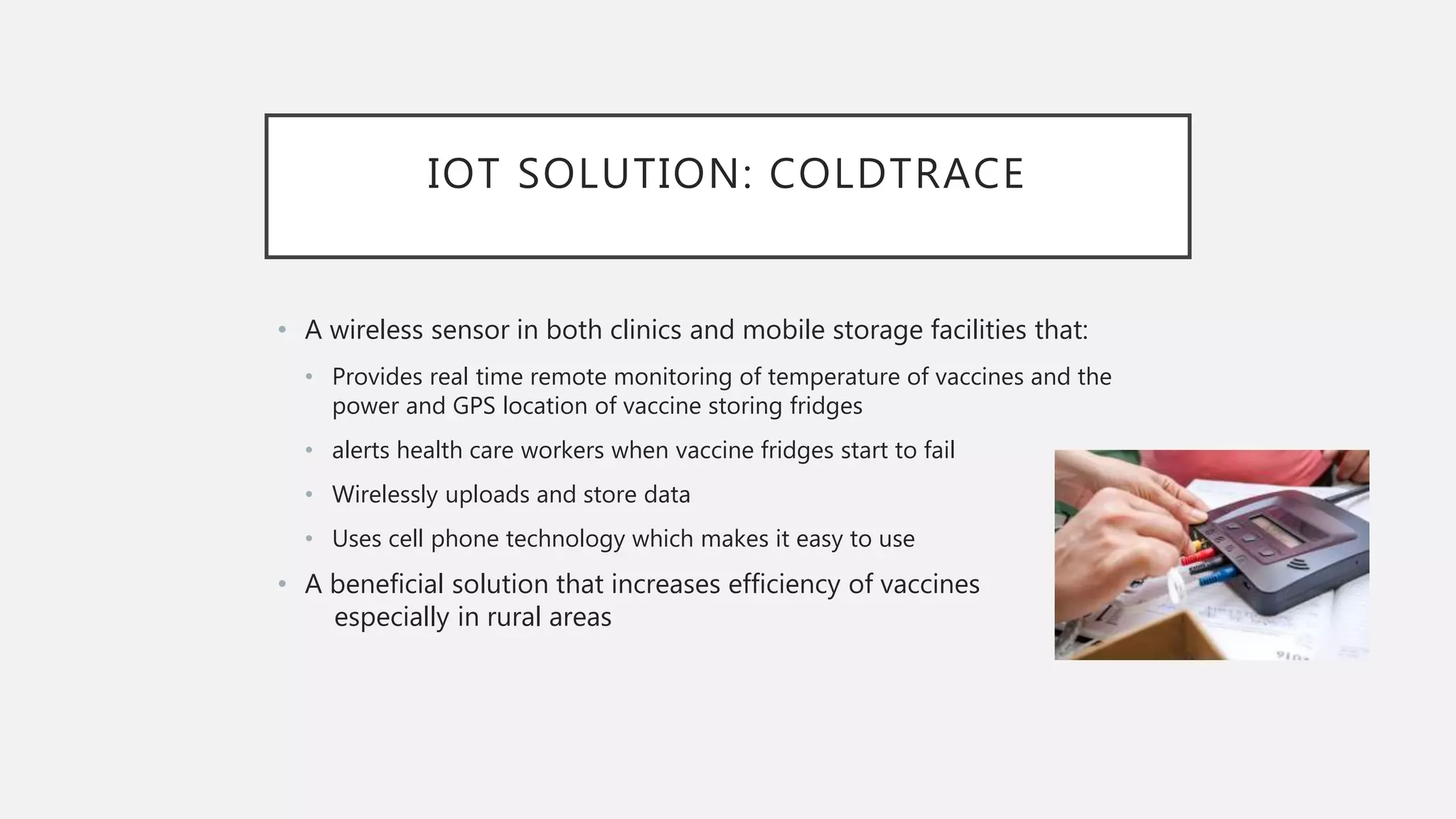 IOT SOLUTION: COLDTRACE

• A wireless sensor in both clinics and mobile storage facilities that:
  • Provides real time remote monitoring of temperature of vaccines and the power and GPS location of vaccine storing fridges
  • alerts health care workers when vaccine fridges start to fail
  • Wirelessly uploads and store data
  • Uses cell phone technology which makes it easy to use
• A beneficial solution that increases efficiency of vaccines especially in rural areas